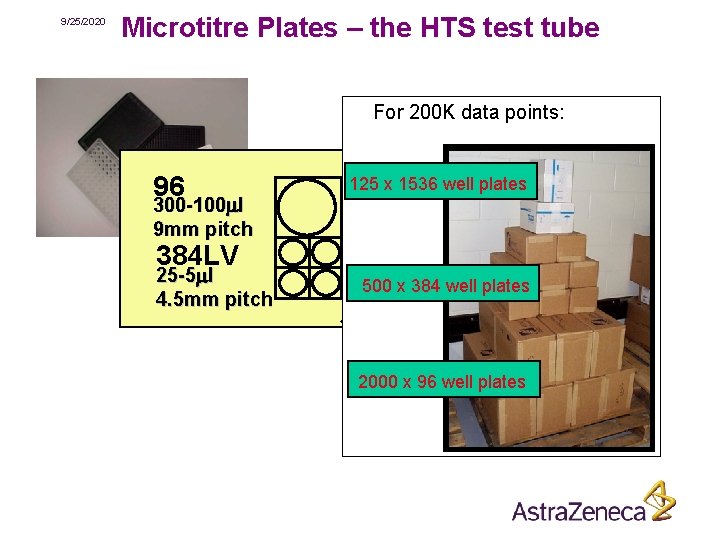 9/25/2020

Microtitre Plates – the HTS test tube

96
300-100µl
9mm pitch
384LV
25-5µl
4.5mm pitch

For 200K data points:

125 x 1536 well plates

500 x 384 well plates

2000 x 96 well plates

AstraZeneca